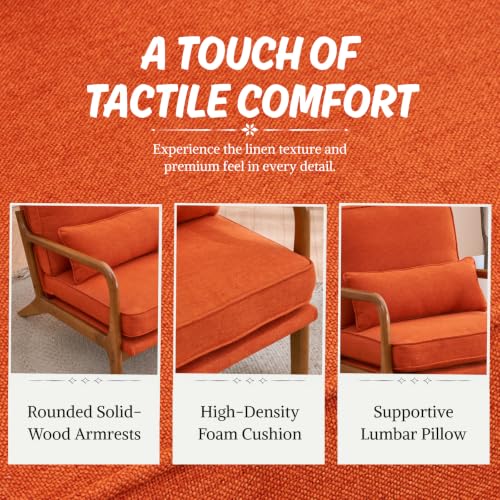 A TOUCH OF TACTILE COMFORT

Experience the linen texture and premium feel in every detail.

Rounded Solid-Wood Armrests

High-Density Foam Cushion

Supportive Lumbar Pillow